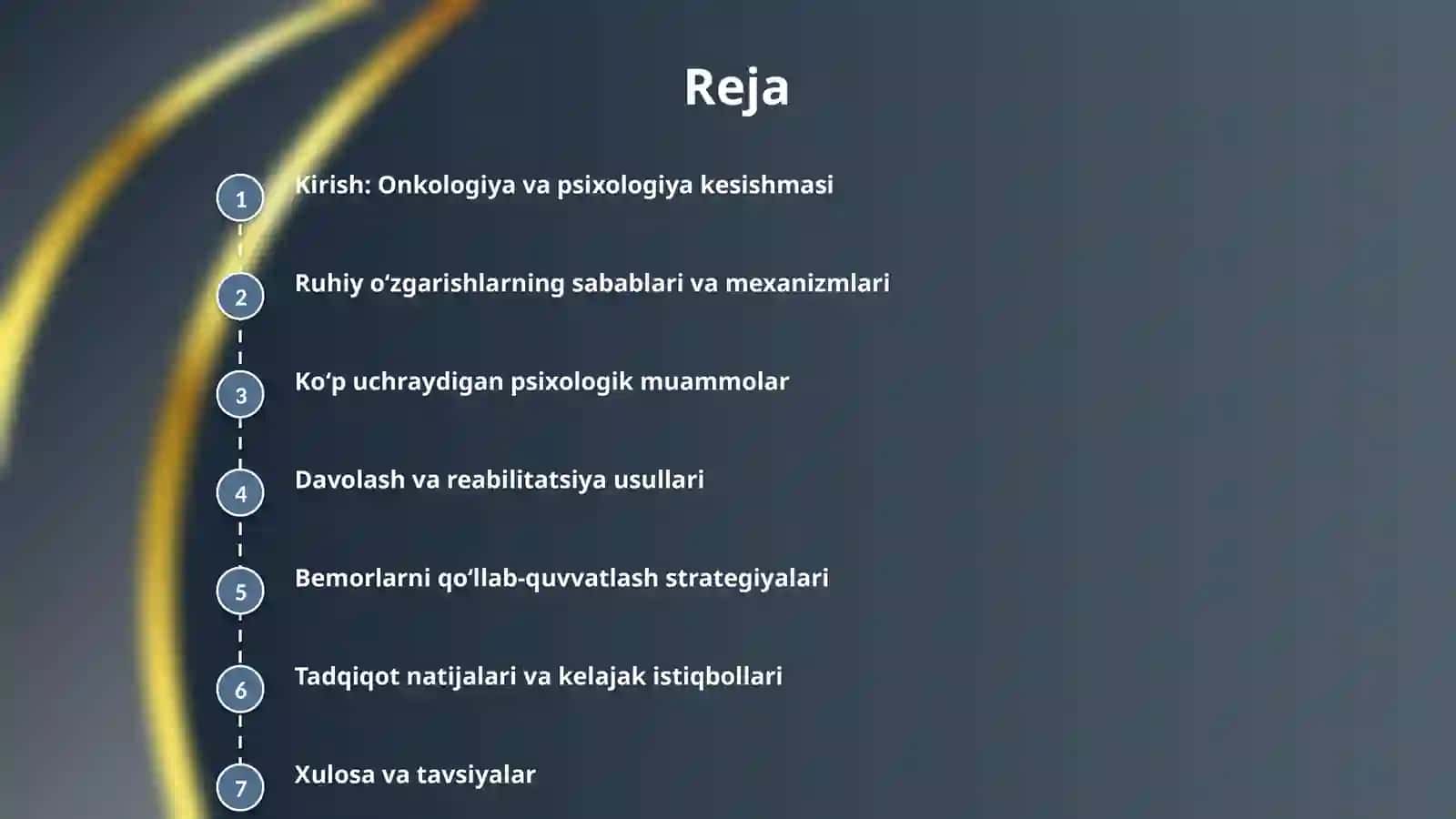 Reja

1 Kirish: Onkologiya va psixologiya kesishmasi

2 Ruhiy o‘zgarishlarning sabablari va mexanizmlari

3 Ko‘p uchraydigan psixologik muammolar

4 Davolash va reabilitatsiya usullari

5 Bemorlarni qo‘llab-quvvatlash strategiyalari

6 Tadqiqot natijalari va kelajak istiqbollari

7 Xulosa va tavsiyalar